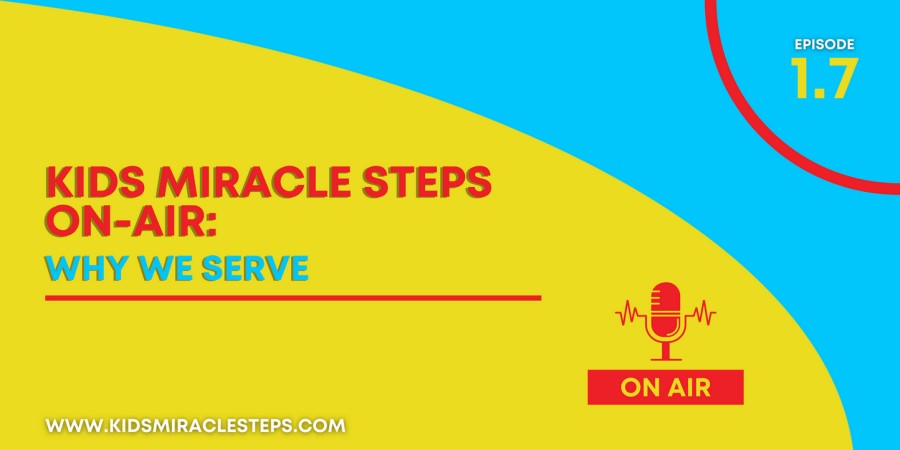 EPISODE
1.7

KIDS MIRACLE STEPS ON-AIR:
WHY WE SERVE

ON AIR

WWW.KIDSMIRACLESTEPS.COM